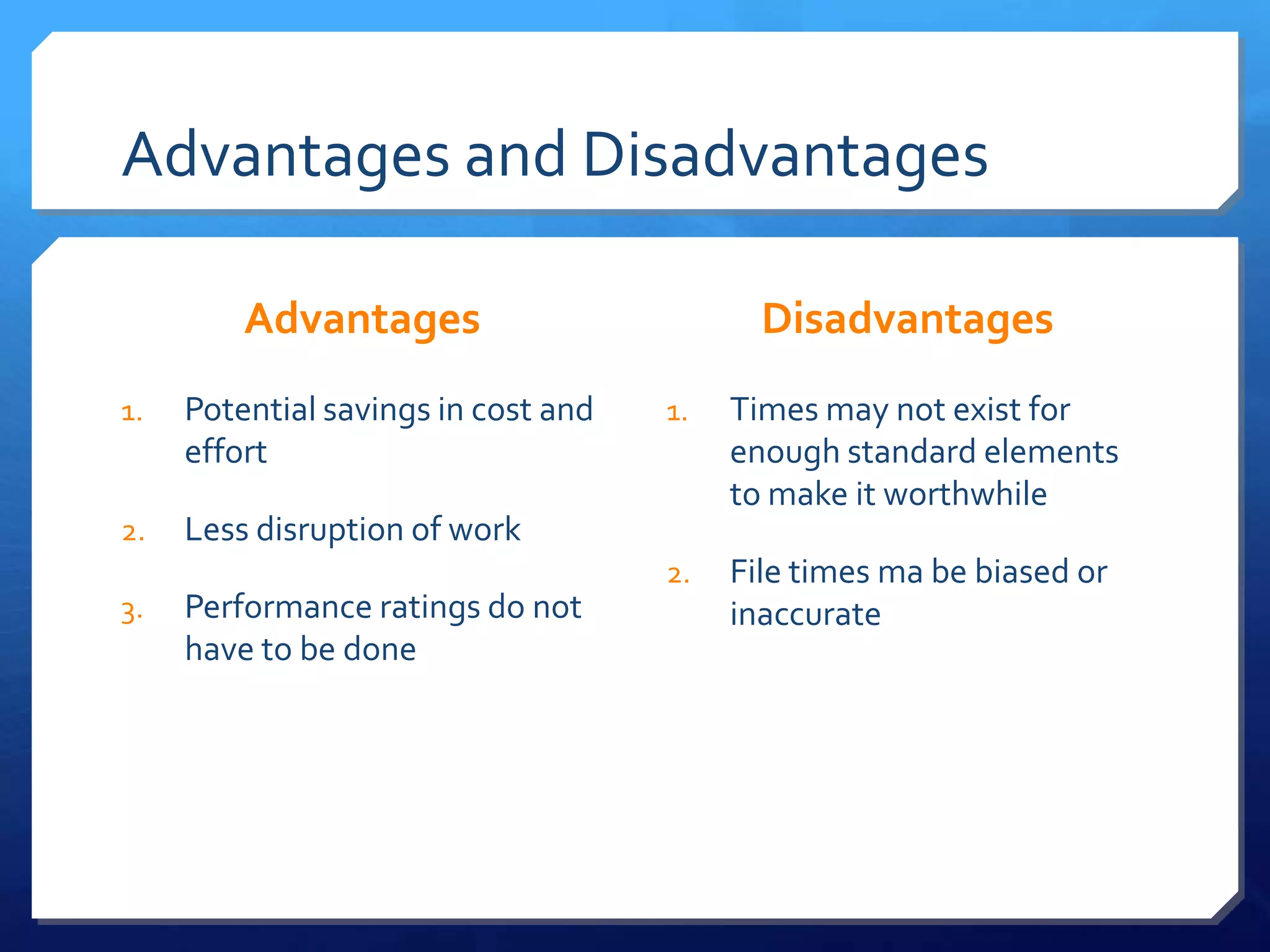 Advantages and Disadvantages

Advantages

1. Potential savings in cost and effort

2. Less disruption of work

3. Performance ratings do not have to be done

Disadvantages

1. Times may not exist for enough standard elements to make it worthwhile

2. File times ma be biased or inaccurate